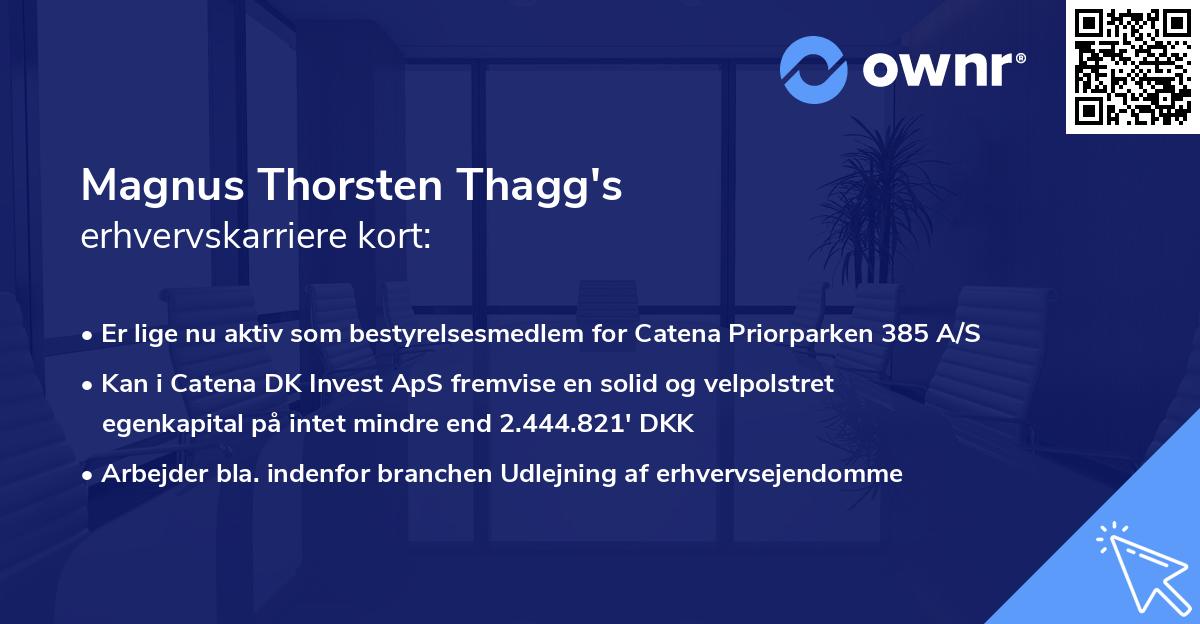 ownr®

Magnus Thorsten Thagg's
erhvervskarriere kort:

• Er lige nu aktiv som bestyrelsesmedlem for Catena Priorparken 385 A/S
• Kan i Catena DK Invest ApS fremvise en solid og velpolstret egenkapital på intet mindre end 2.444.821' DKK
• Arbejder bla. indenfor branchen Udlejning af erhvervsejendomme